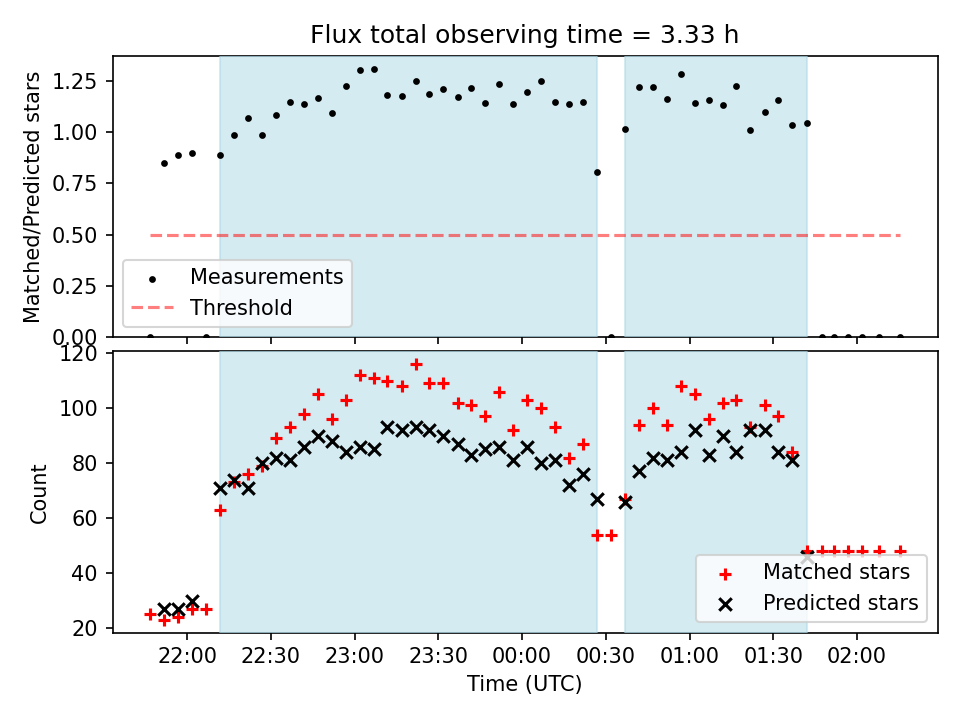 Flux total observing time = 3.33 h

Matched/Predicted stars

1.25
1.00
0.75
0.50
0.25
0.00

Measurements
Threshold

Count

120
100
80
60
40
20

Matched stars
Predicted stars

22:00
22:30
23:00
23:30
00:00
00:30
01:00
01:30
02:00

Time (UTC)